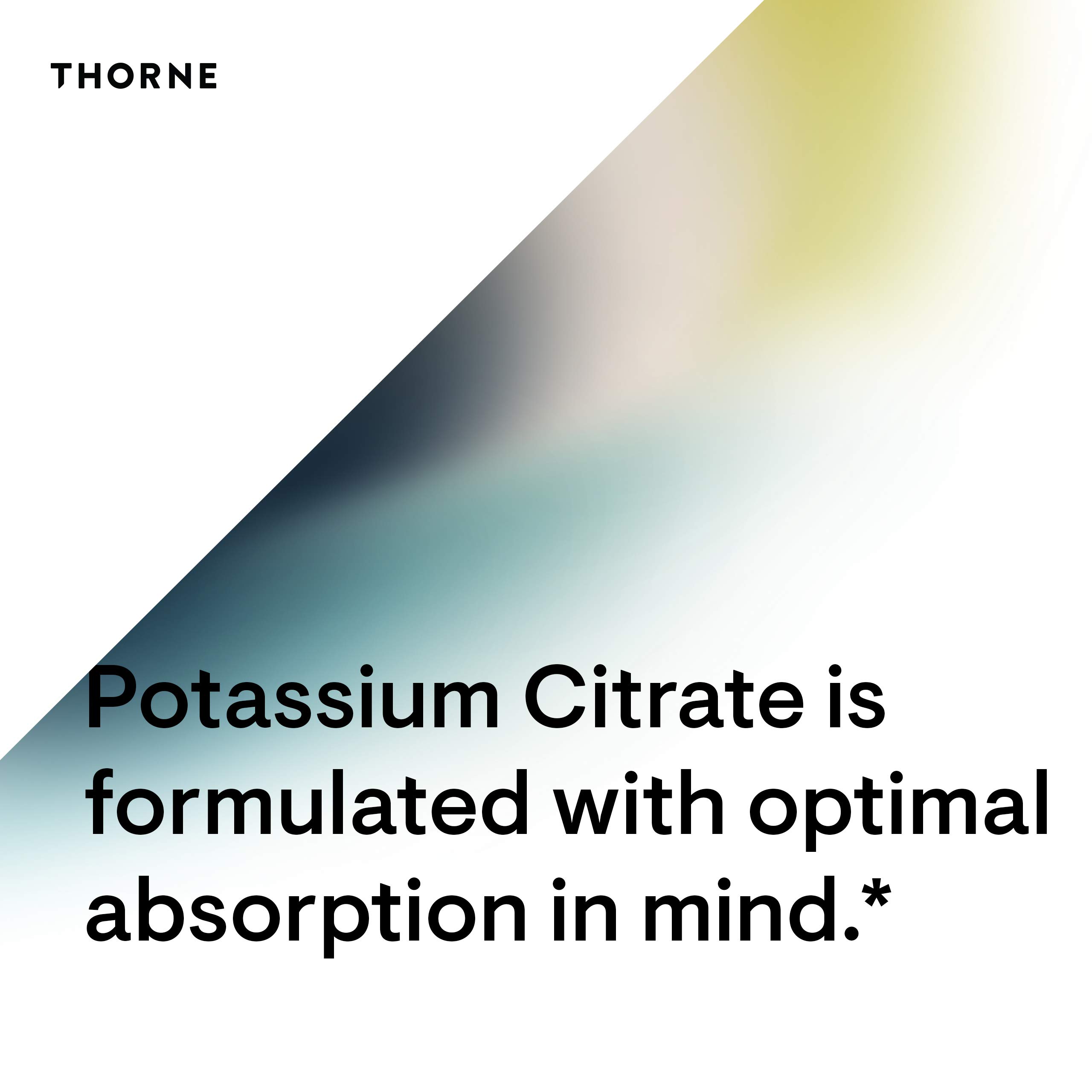 THORNE

Potassium Citrate is formulated with optimal absorption in mind.*